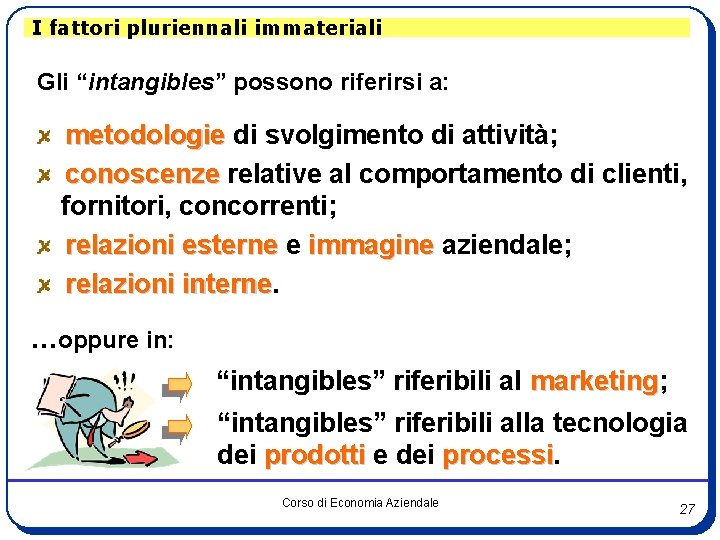 I fattori pluriennali immateriali

Gli “intangibles” possono riferirsi a:

metodologie di svolgimento di attività;

conoscenze relative al comportamento di clienti, fornitori, concorrenti;

relazioni esterne e immagine aziendale;

relazioni interne.

…oppure in:

“intangibles” riferibili al marketing;

“intangibles” riferibili alla tecnologia dei prodotti e dei processi.

Corso di Economia Aziendale

27